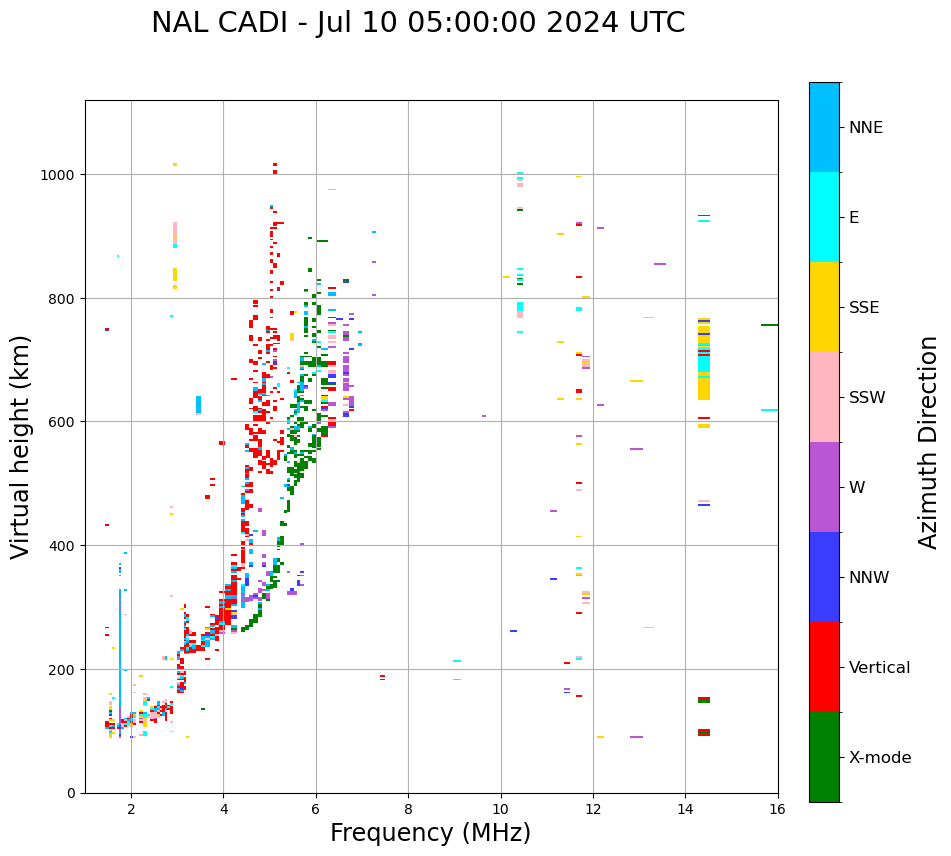 NAL CADI - Jul 10 05:00:00 2024 UTC

Virtual height (km)

1000
800
600
400
200
0

2
4
6
8
10
12
14
16

Frequency (MHz)

NNE
E
SSE
SSW
W
NNW
Vertical
X-mode

Azimuth Direction